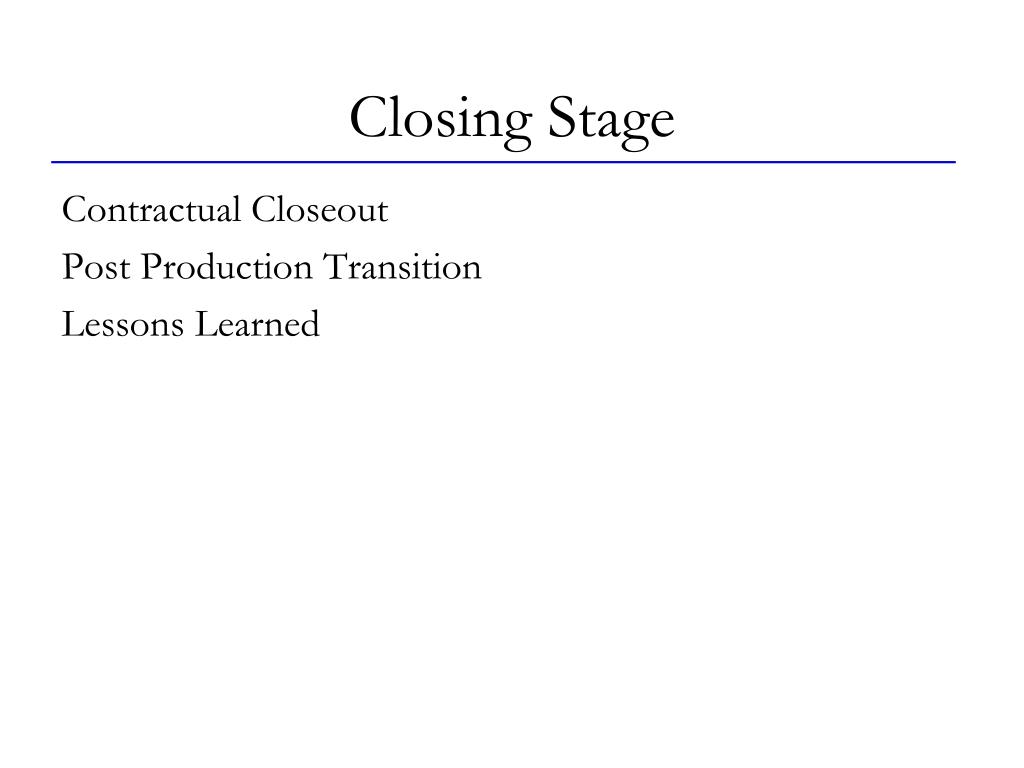 Closing Stage

Contractual Closeout

Post Production Transition

Lessons Learned